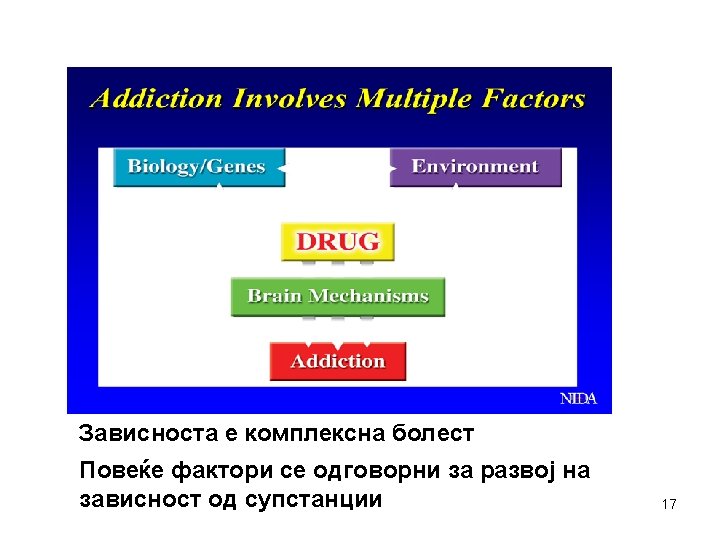 Addiction Involves Multiple Factors

Biology/Genes

Environment

DRUG

Brain Mechanisms

Addiction

NIDA

Зависноста е комплексна болест

Повеќе фактори се одговорни за развој на зависност од супстанции

17